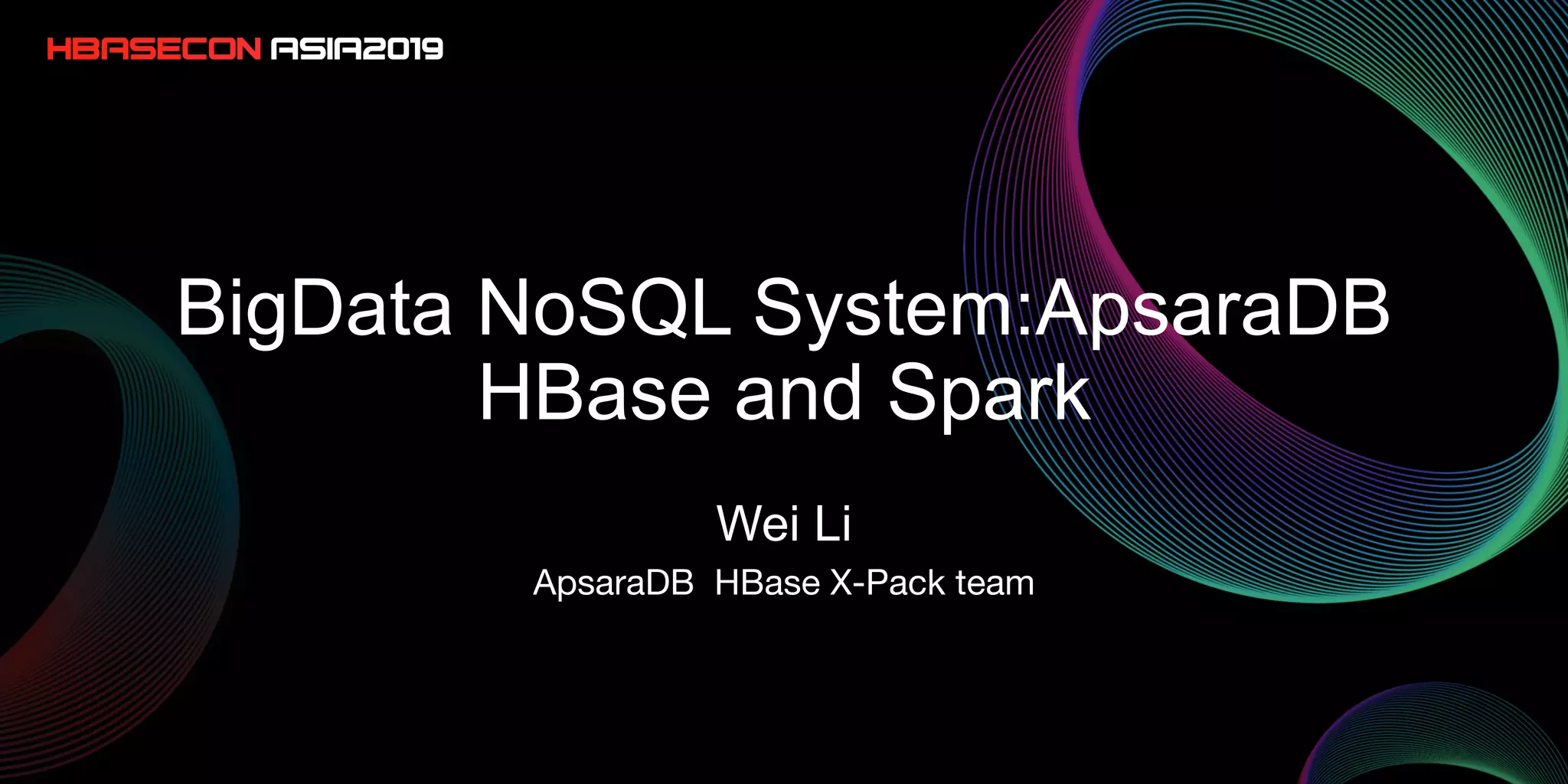 HBASECON ASIA2019

BigData NoSQL System:ApsaraDB HBase and Spark

Wei Li

ApsaraDB HBase X-Pack team